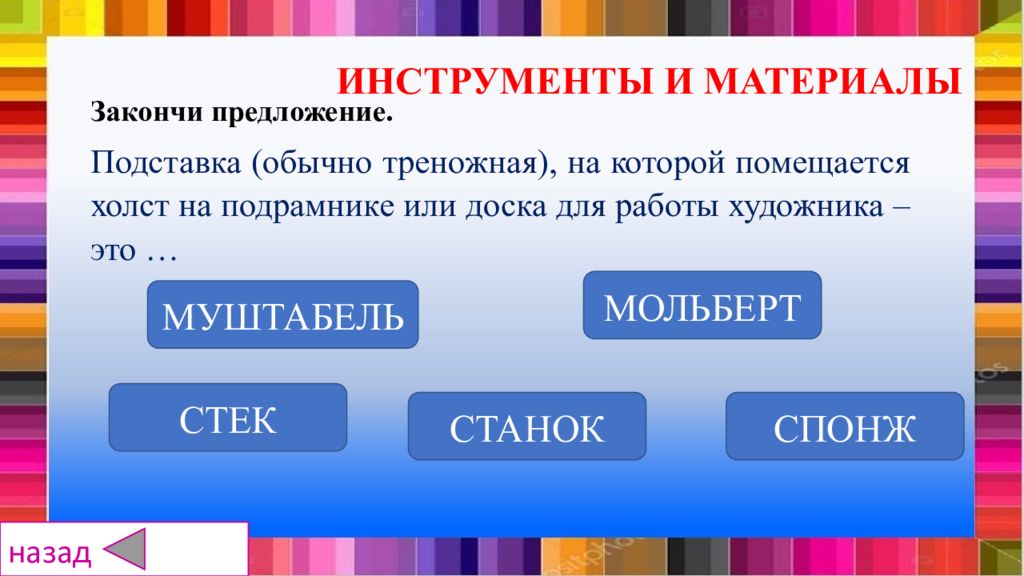 ИНСТРУМЕНТЫ И МАТЕРИАЛЫ

Закончи предложение.

Подставка (обычно треножная), на которой помещается холст на подрамнике или доска для работы художника – это …

МУШТАБЕЛЬ

МОЛЬБЕРТ

СТЕК

СТАНОК

СПОНЖ

назад